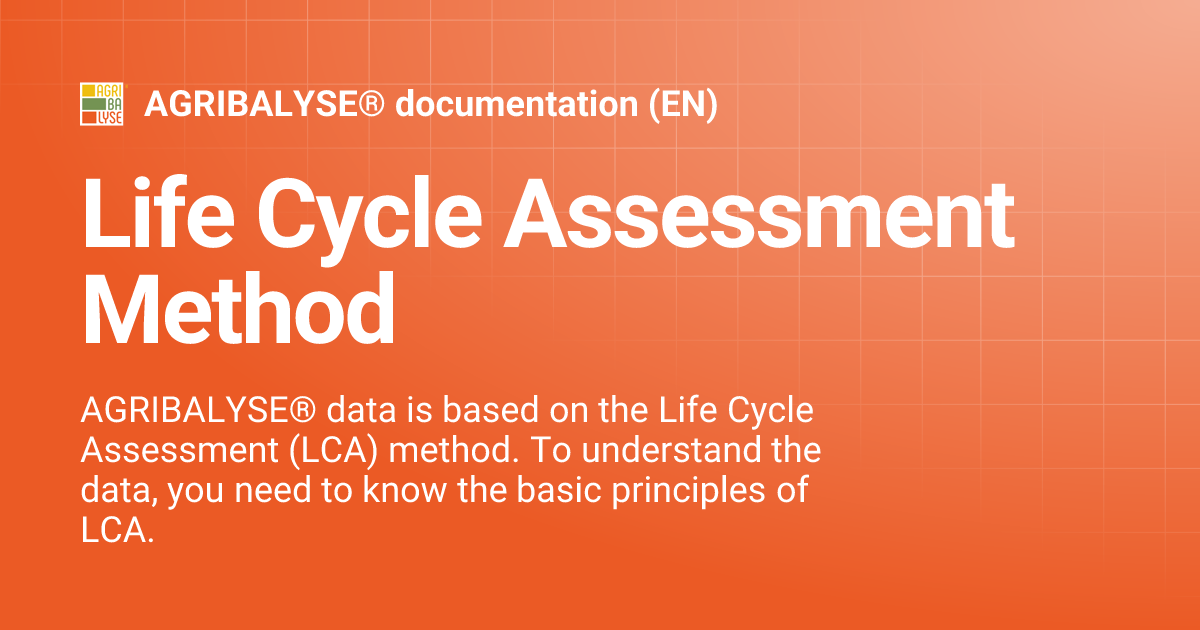 AGRI BA LYSE

AGRIBALYSE® documentation (EN)

Life Cycle Assessment Method

AGRIBALYSE® data is based on the Life Cycle Assessment (LCA) method. To understand the data, you need to know the basic principles of LCA.